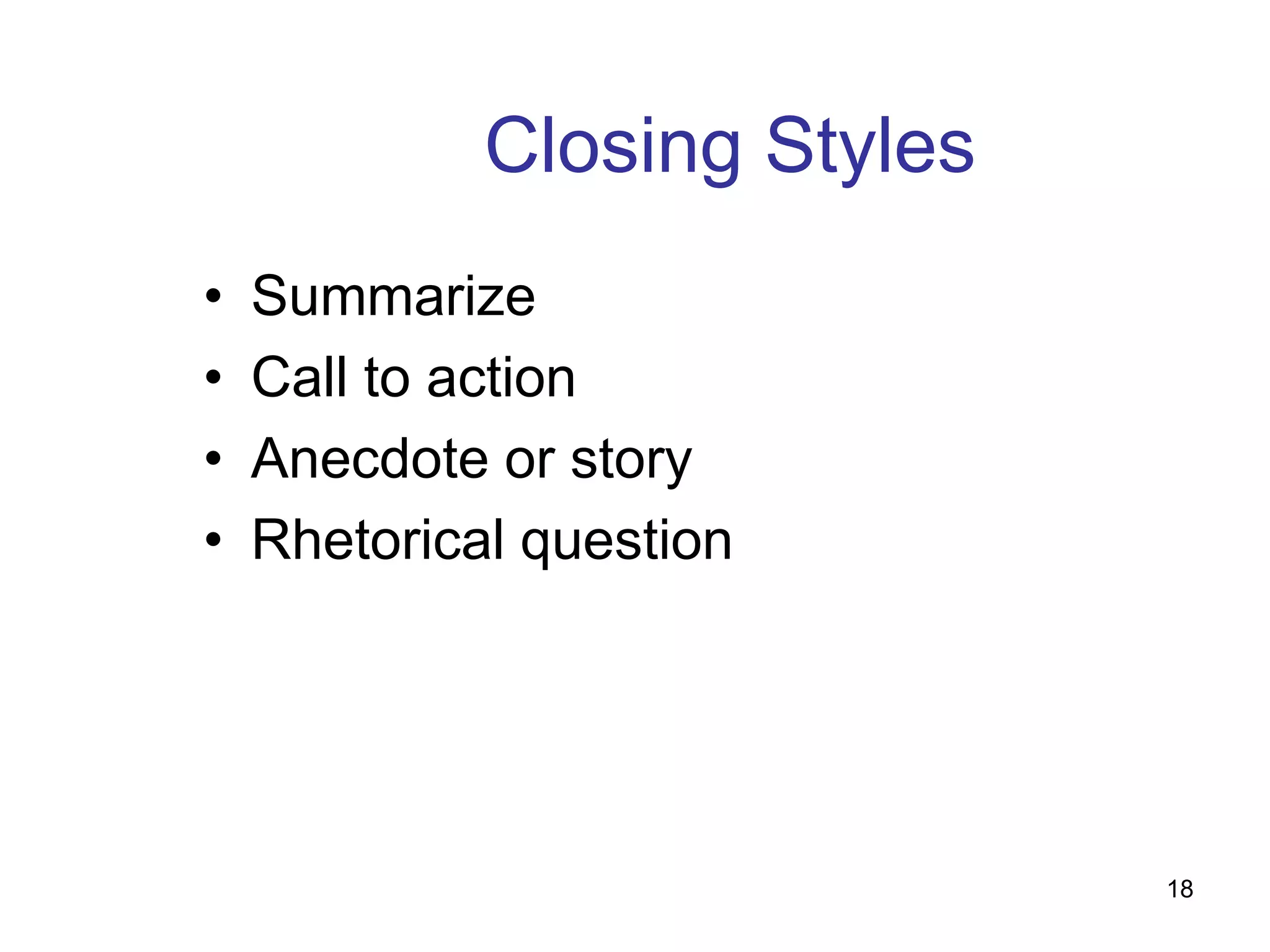 Closing Styles

• Summarize
• Call to action
• Anecdote or story
• Rhetorical question

18